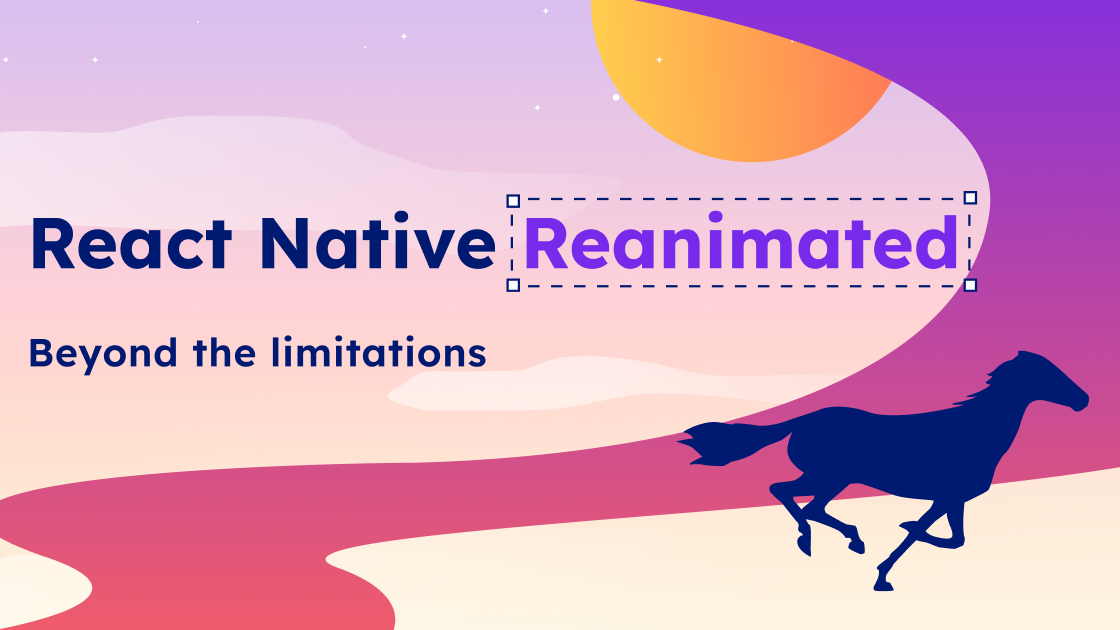 React Native Reanimated

Beyond the limitations